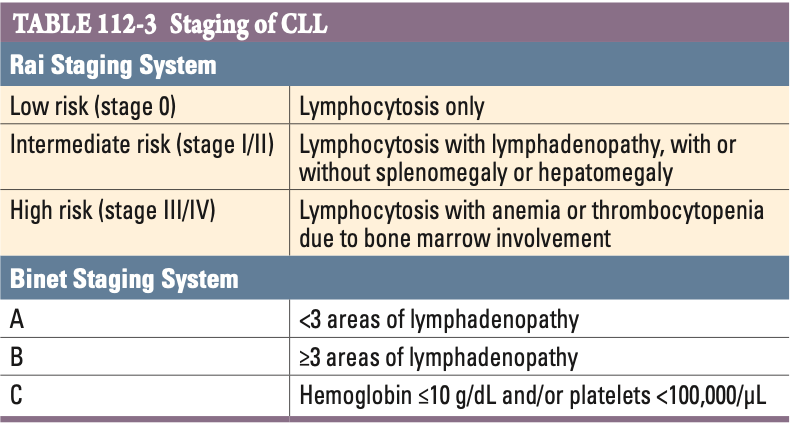 TABLE 112-3 Staging of CLL

| Rai Staging System | |
|---|---|
| Low risk (stage 0) | Lymphocytosis only |
| Intermediate risk (stage I/II) | Lymphocytosis with lymphadenopathy, with or without splenomegaly or hepatomegaly |
| High risk (stage III/IV) | Lymphocytosis with anemia or thrombocytopenia due to bone marrow involvement |
| **Binet Staging System** | |
| A | <3 areas of lymphadenopathy |
| B | ≥3 areas of lymphadenopathy |
| C | Hemoglobin ≤10 g/dL and/or platelets <100,000/μL |